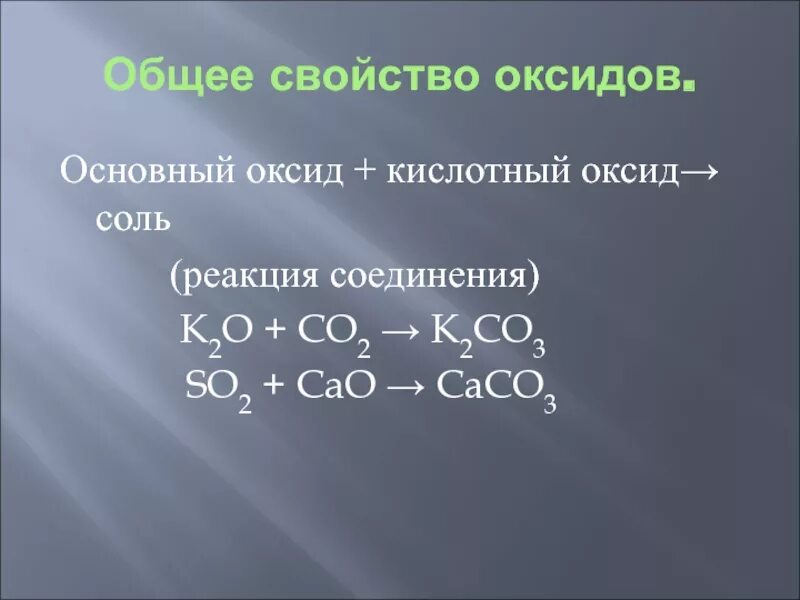 Общее свойство оксидов.

Основный оксид + кислотный оксид→ соль

(реакция соединения)

$K_2O + CO_2 \rightarrow K_2CO_3$

$SO_2 + CaO \rightarrow CaCO_3$